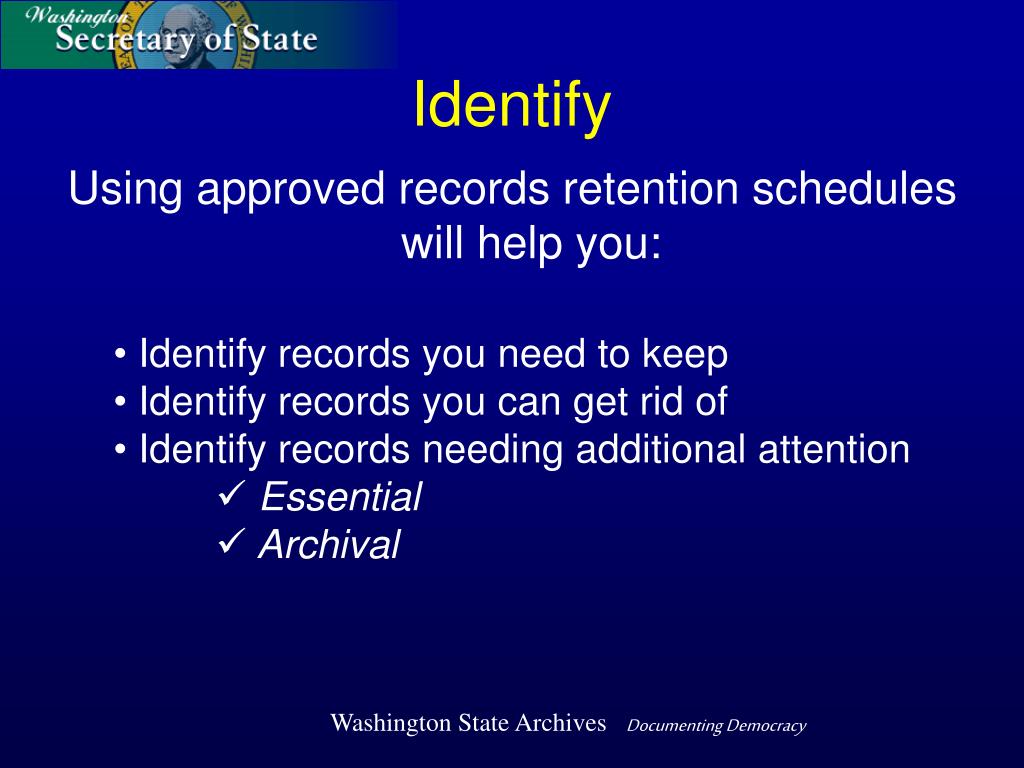 Washington
Secretary of State

Identify

Using approved records retention schedules will help you:

• Identify records you need to keep
• Identify records you can get rid of
• Identify records needing additional attention
✓ Essential
✓ Archival

Washington State Archives Documenting Democracy